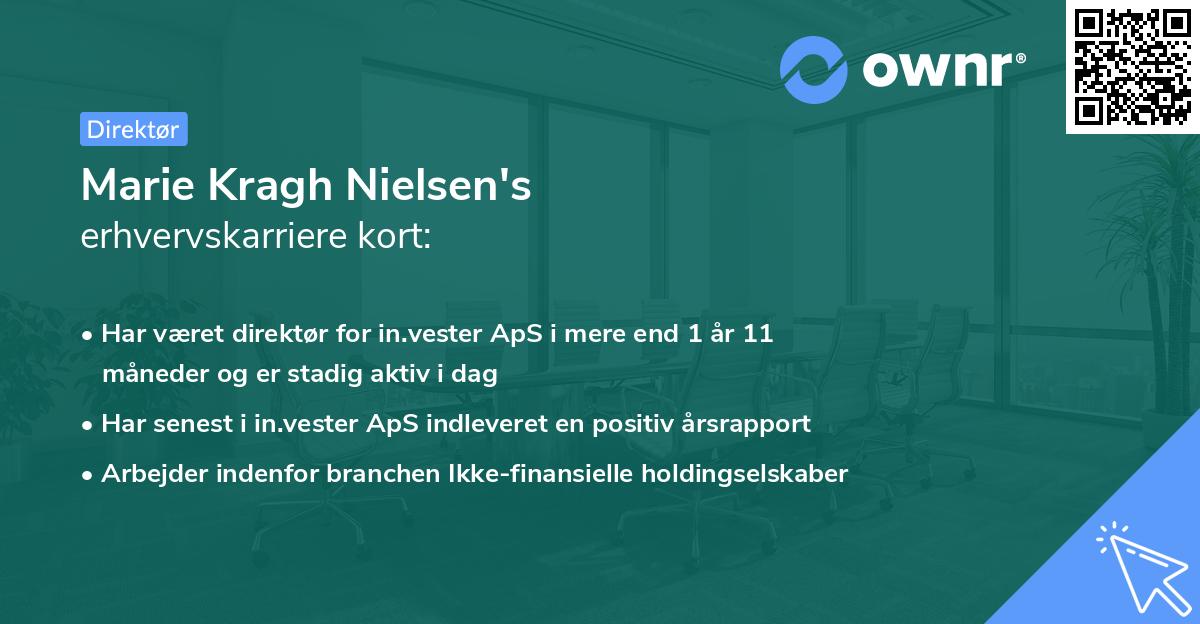 ownr®

Direktør

Marie Kragh Nielsen's
erhvervskarriere kort:

• Har været direktør for in.vester ApS i mere end 1 år 11 måneder og er stadig aktiv i dag

• Har senest i in.vester ApS indleveret en positiv årsrapport

• Arbejder indenfor branchen Ikke-finansielle holdingselskaber